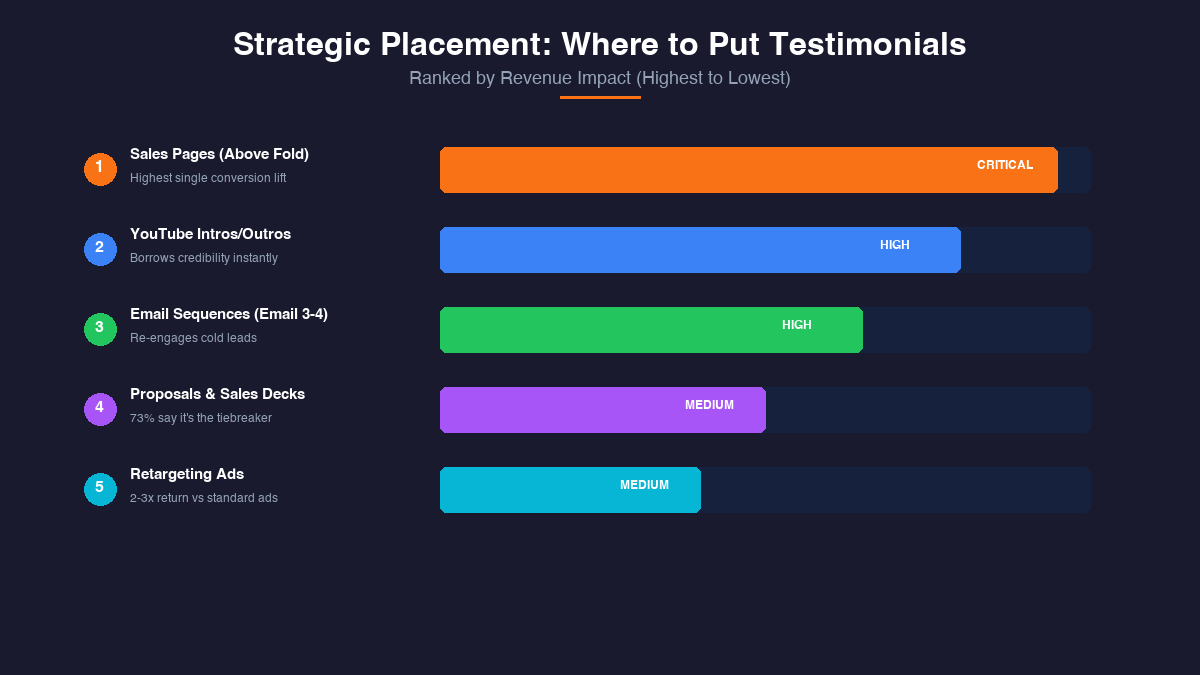 Strategic Placement: Where to Put Testimonials
Ranked by Revenue Impact (Highest to Lowest)

1 Sales Pages (Above Fold)
Highest single conversion lift
CRITICAL

2 YouTube Intros/Outros
Borrows credibility instantly
HIGH

3 Email Sequences (Email 3-4)
Re-engages cold leads
HIGH

4 Proposals & Sales Decks
73% say it's the tiebreaker
MEDIUM

5 Retargeting Ads
2-3x return vs standard ads
MEDIUM